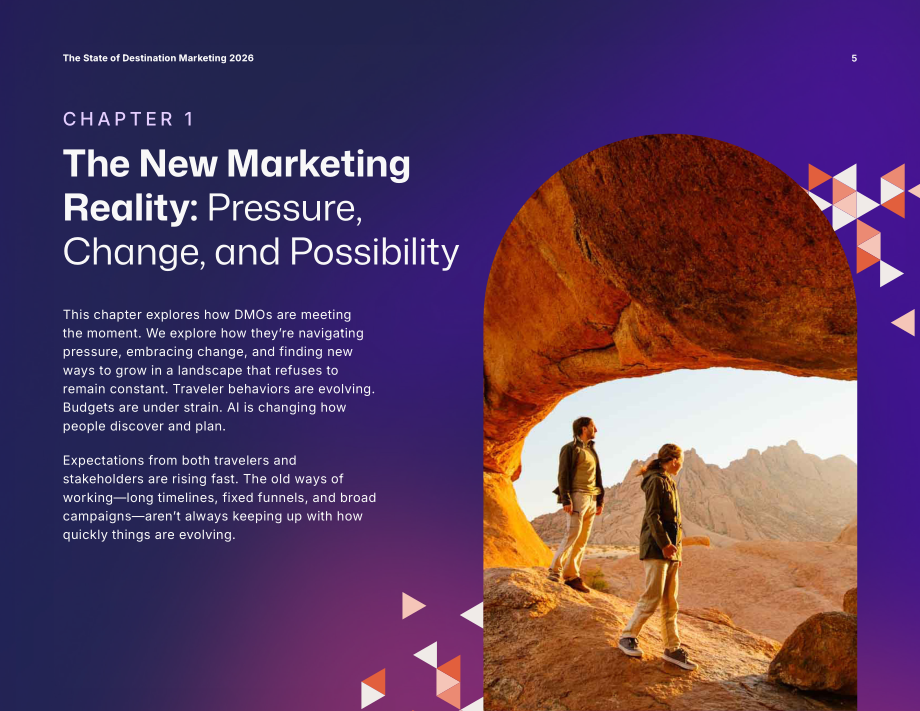 The State of Destination Marketing 2026

5

CHAPTER 1

The New Marketing Reality: Pressure, Change, and Possibility

This chapter explores how DMOs are meeting the moment. We explore how they're navigating pressure, embracing change, and finding new ways to grow in a landscape that refuses to remain constant. Traveler behaviors are evolving. Budgets are under strain. AI is changing how people discover and plan.

Expectations from both travelers and stakeholders are rising fast. The old ways of working—long timelines, fixed funnels, and broad campaigns—aren't always keeping up with how quickly things are evolving.